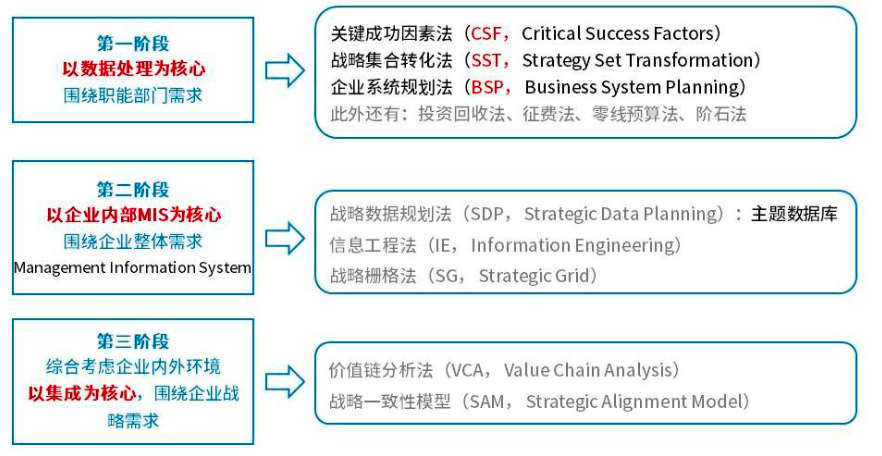 第一阶段
以数据处理为核心
围绕职能部门需求

关键成功因素法（CSF，Critical Success Factors）
战略集合转化法（SST，Strategy Set Transformation）
企业系统规划法（BSP，Business System Planning）
此外还有：投资回收法、征费法、零线预算法、阶石法

第二阶段
以企业内部MIS为核心
围绕企业整体需求
Management Information System

战略数据规划法（SDP，Strategic Data Planning）：主题数据库
信息工程法（IE，Information Engineering）
战略栅格法（SG，Strategic Grid）

第三阶段
综合考虑企业内外环境
以集成为核心，围绕企业战略需求

价值链分析法（VCA，Value Chain Analysis）
战略一致性模型（SAM，Strategic Alignment Model）